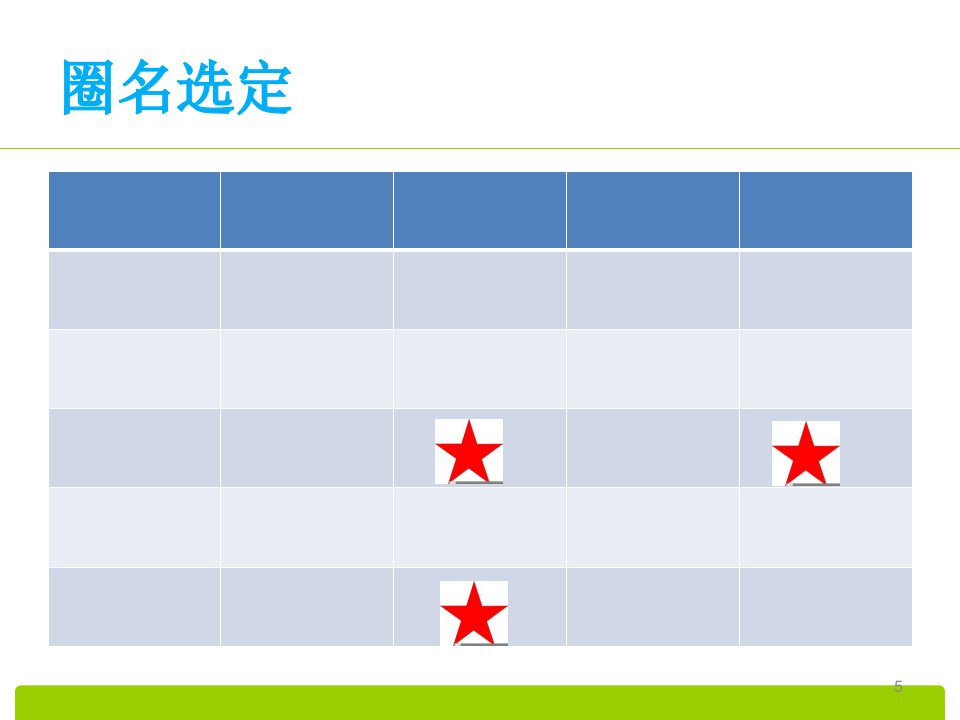 圈名选定

5